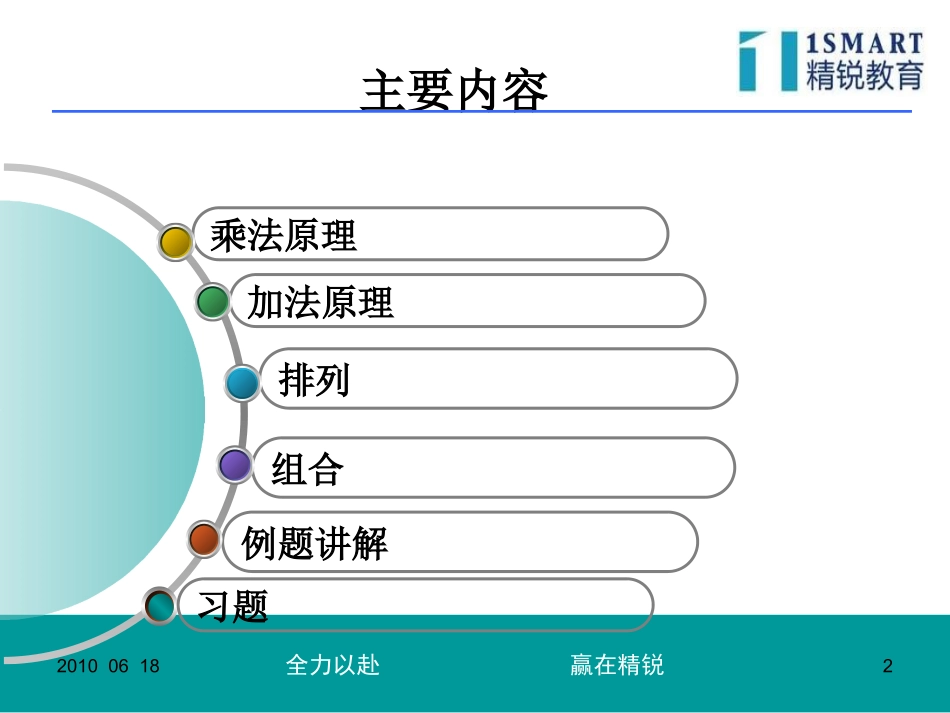 1SMART
精锐教育

主要内容

乘法原理

加法原理

排列

组合

例题讲解

习题

2010 06 18　全力以赴　赢在精锐　2